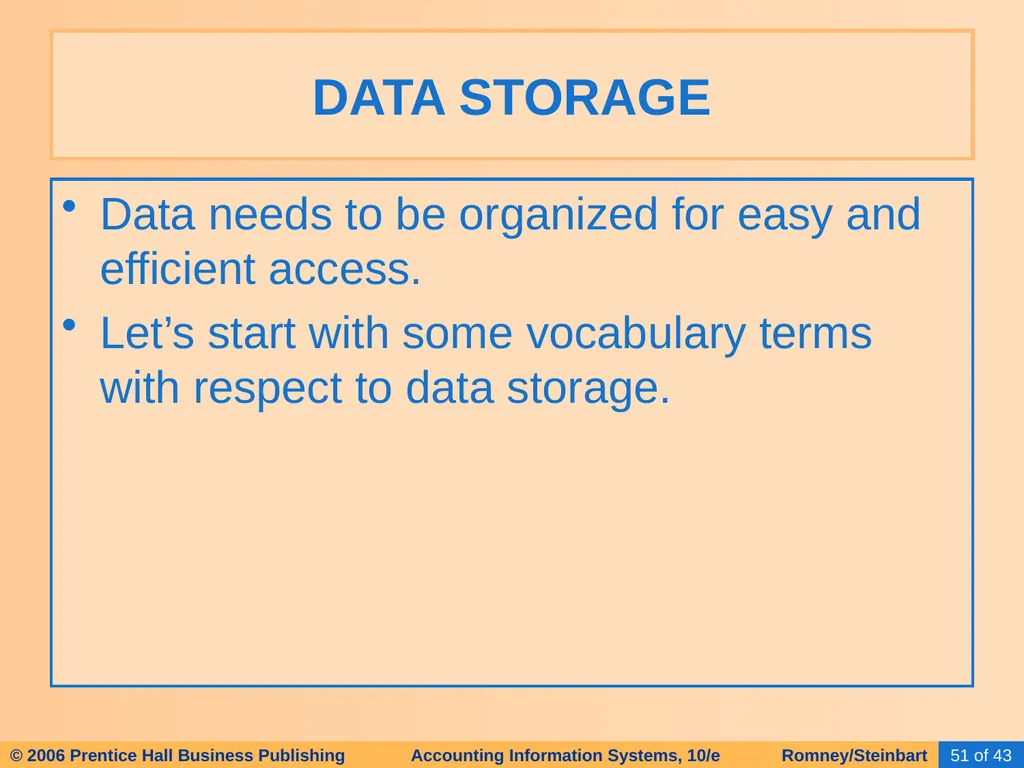 DATA STORAGE

• Data needs to be organized for easy and efficient access.

• Let’s start with some vocabulary terms with respect to data storage.

© 2006 Prentice Hall Business Publishing Accounting Information Systems, 10/e Romney/Steinbart 51 of 43